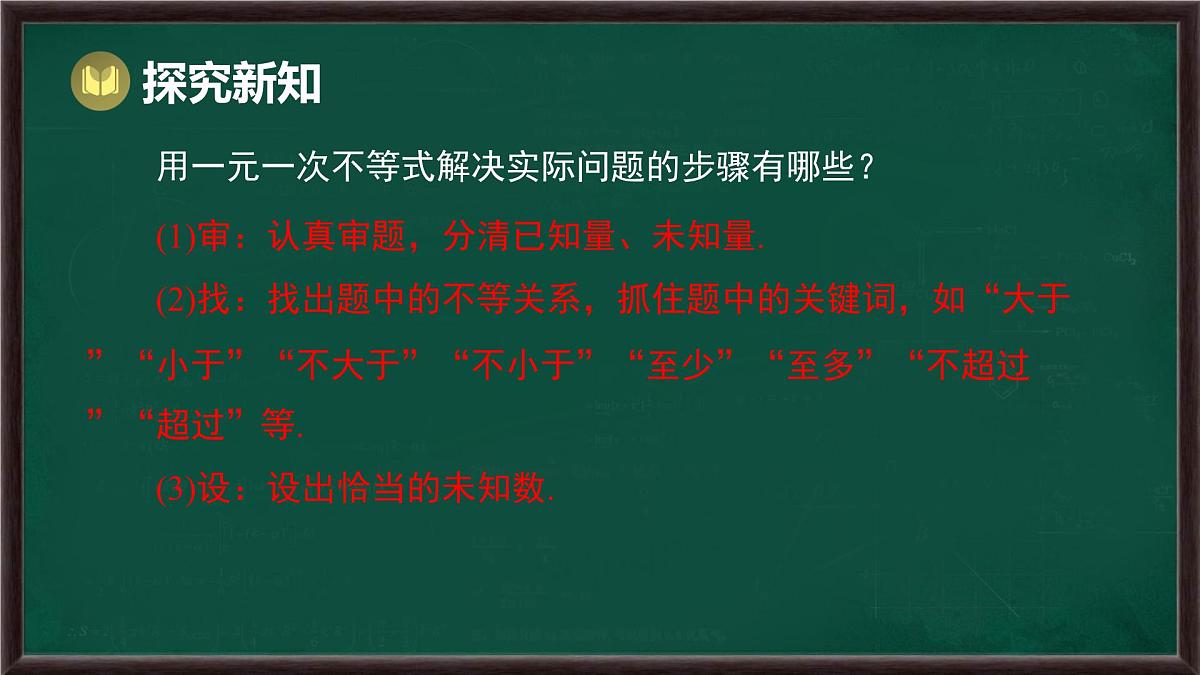 探究新知

用一元一次不等式解决实际问题的步骤有哪些？

(1)审：认真审题，分清已知量、未知量.

(2)找：找出题中的不等关系，抓住题中的关键词，如“大于”“小于”“不大于”“不小于”“至少”“至多”“不超过”“超过”等.

(3)设：设出恰当的未知数.